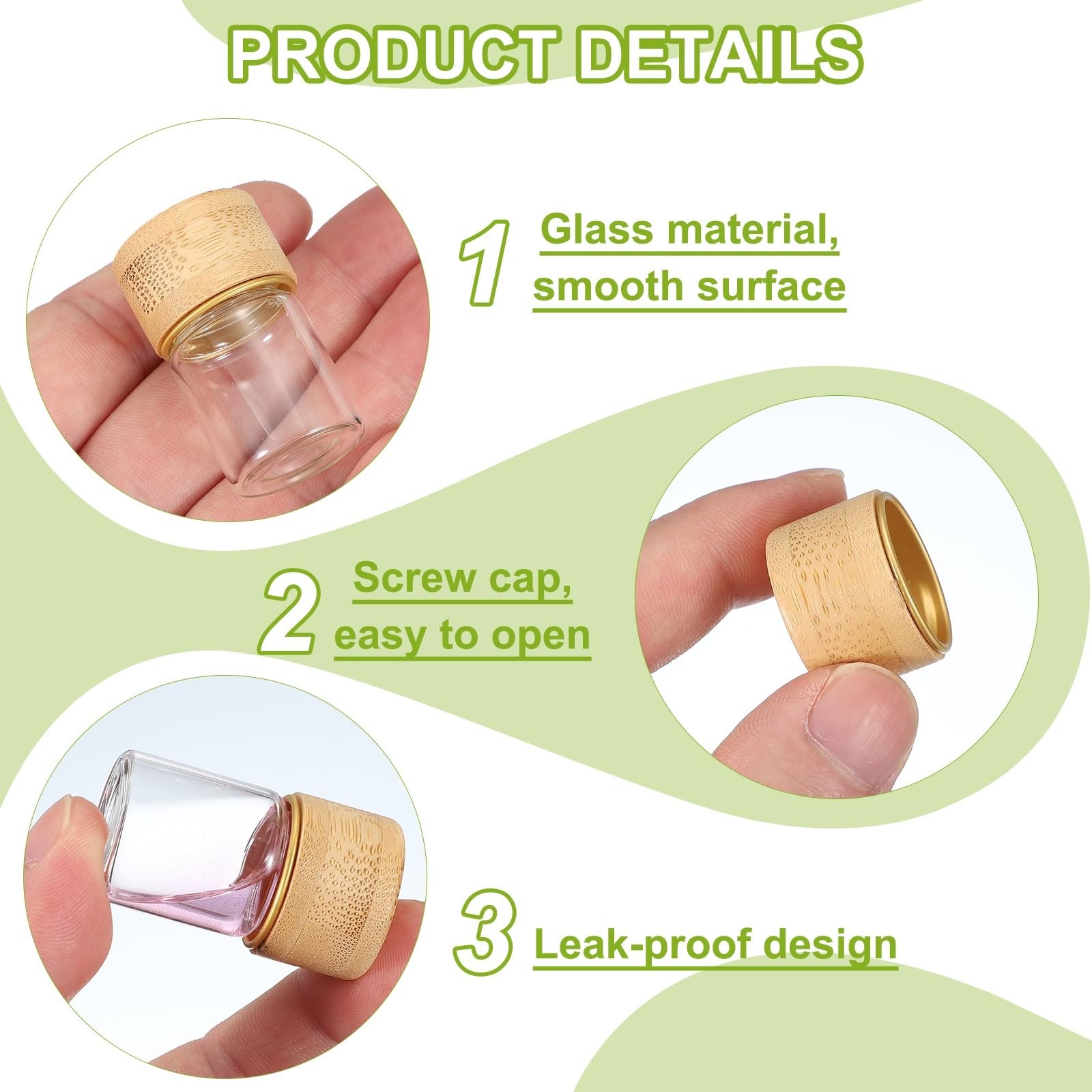 PRODUCT DETAILS

1 Glass material, smooth surface

2 Screw cap, easy to open

3 Leak-proof design